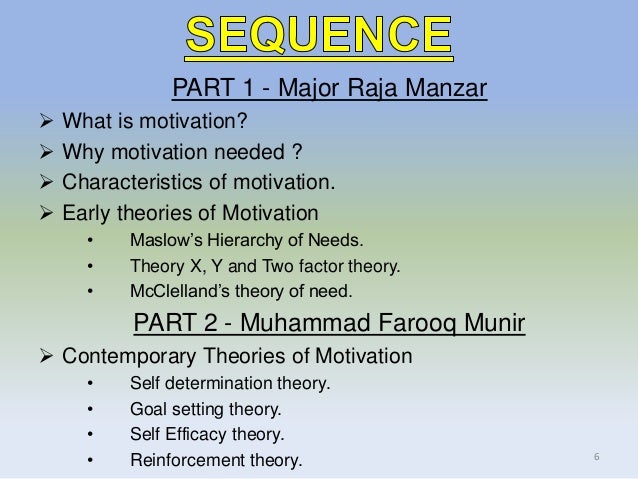 SEQUENCE

PART 1 - Major Raja Manzar

➢ What is motivation?
➢ Why motivation needed ?
➢ Characteristics of motivation.
➢ Early theories of Motivation
• Maslow's Hierarchy of Needs.
• Theory X, Y and Two factor theory.
• McClelland's theory of need.

PART 2 - Muhammad Farooq Munir

➢ Contemporary Theories of Motivation
• Self determination theory.
• Goal setting theory.
• Self Efficacy theory.
• Reinforcement theory.

6